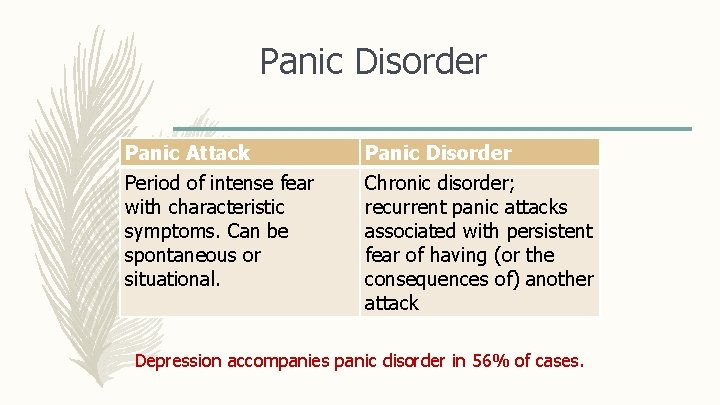 Panic Disorder

| Panic Attack | Panic Disorder |
|---|---|
| Period of intense fear with characteristic symptoms. Can be spontaneous or situational. | Chronic disorder; recurrent panic attacks associated with persistent fear of having (or the consequences of) another attack |

Depression accompanies panic disorder in 56% of cases.